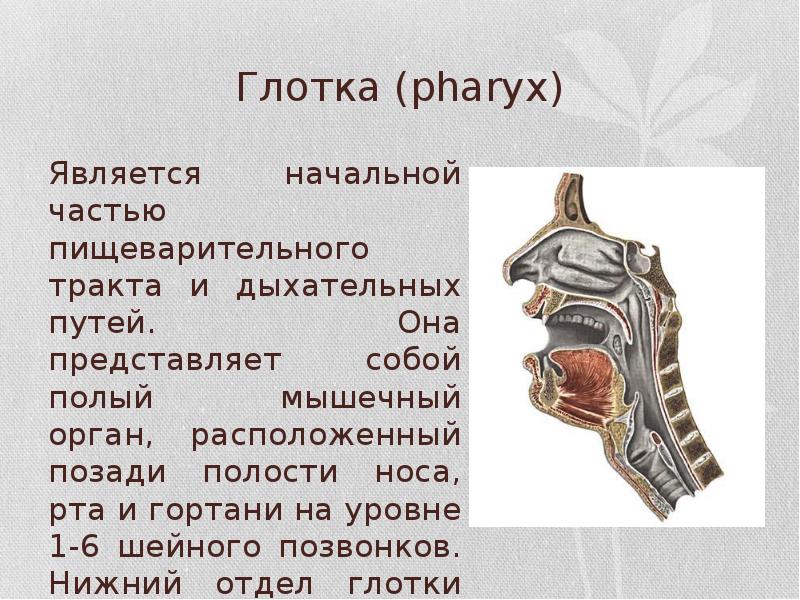 Глотка (pharyx)

Является начальной частью пищеварительного тракта и дыхательных путей. Она представляет собой полый мышечный орган, расположенный позади полости носа, рта и гортани на уровне 1-6 шейного позвонков. Нижний отдел глотки